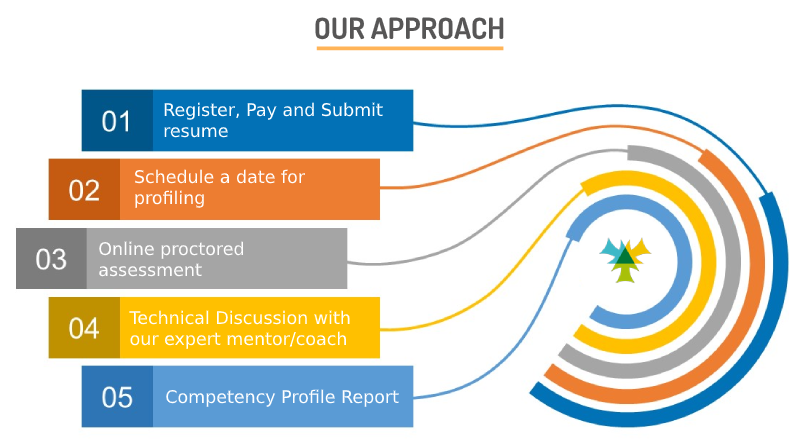 OUR APPROACH

01 Register, Pay and Submit resume

02 Schedule a date for profiling

03 Online proctored assessment

04 Technical Discussion with our expert mentor/coach

05 Competency Profile Report